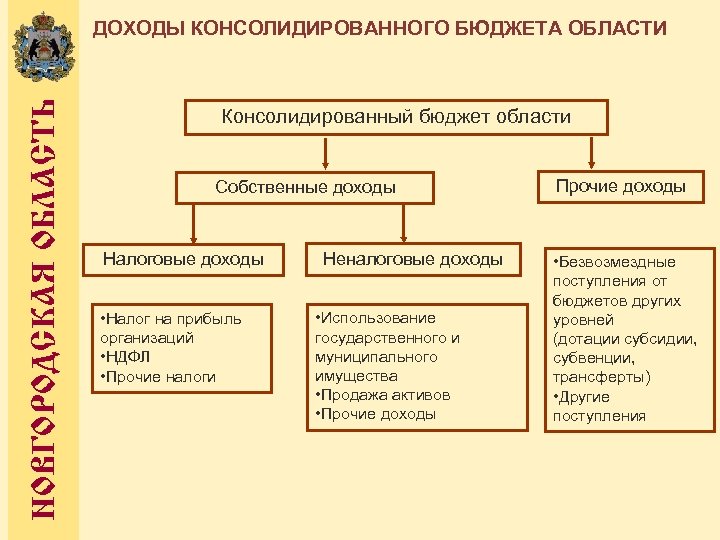 НОВГОРОДСКАЯ ОБЛАСТЬ

ДОХОДЫ КОНСОЛИДИРОВАННОГО БЮДЖЕТА ОБЛАСТИ

Консолидированный бюджет области

Собственные доходы

Прочие доходы

Налоговые доходы

Неналоговые доходы

•Налог на прибыль организаций
•НДФЛ
•Прочие налоги

•Использование государственного и муниципального имущества
•Продажа активов
•Прочие доходы

•Безвозмездные поступления от бюджетов других уровней (дотации субсидии, субвенции, трансферты)
•Другие поступления